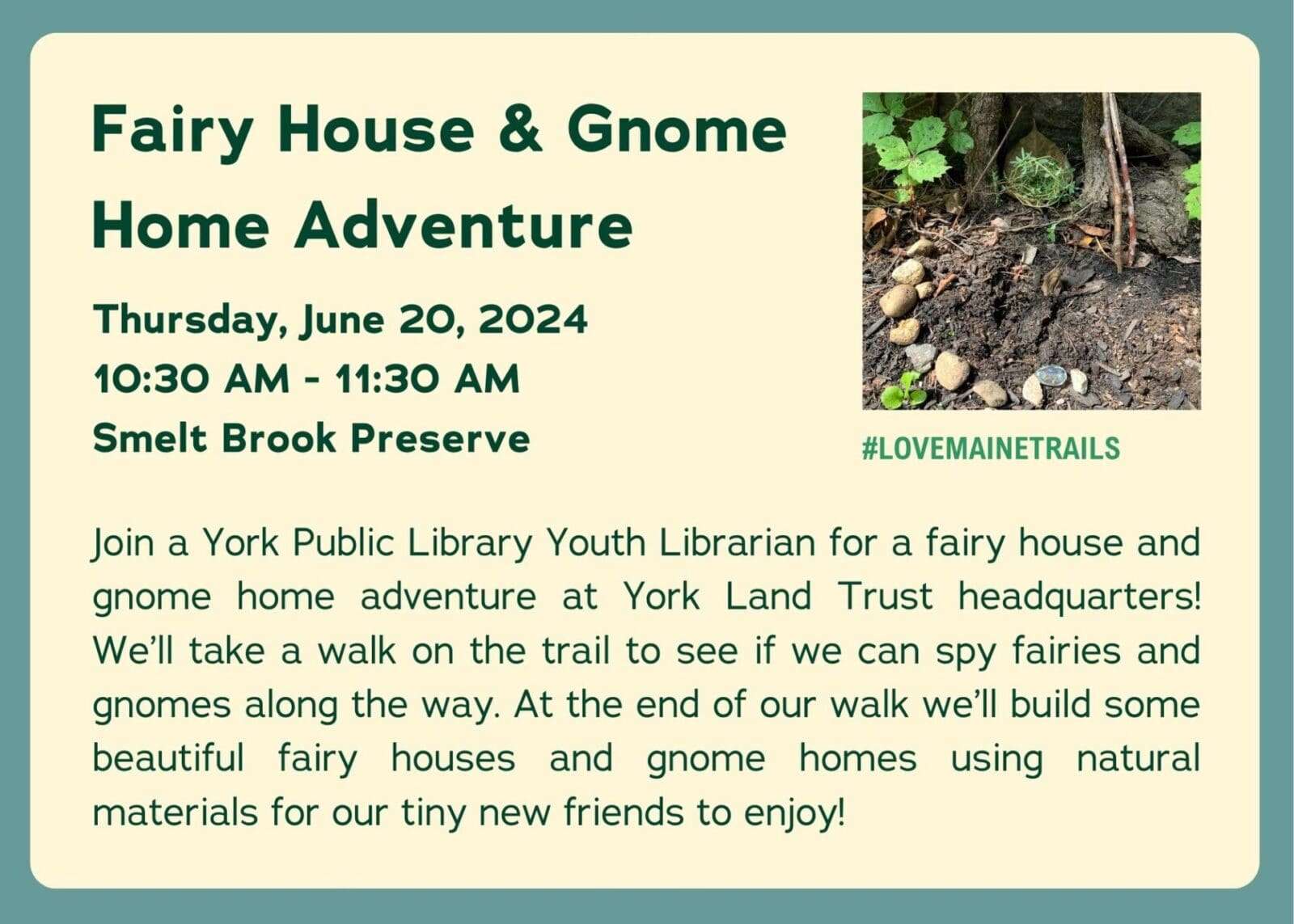 Fairy House & Gnome Home Adventure

Thursday, June 20, 2024
10:30 AM - 11:30 AM
Smelt Brook Preserve

#LOVEMAINETRAILS

Join a York Public Library Youth Librarian for a fairy house and gnome home adventure at York Land Trust headquarters! We'll take a walk on the trail to see if we can spy fairies and gnomes along the way. At the end of our walk we'll build some beautiful fairy houses and gnome homes using natural materials for our tiny new friends to enjoy!